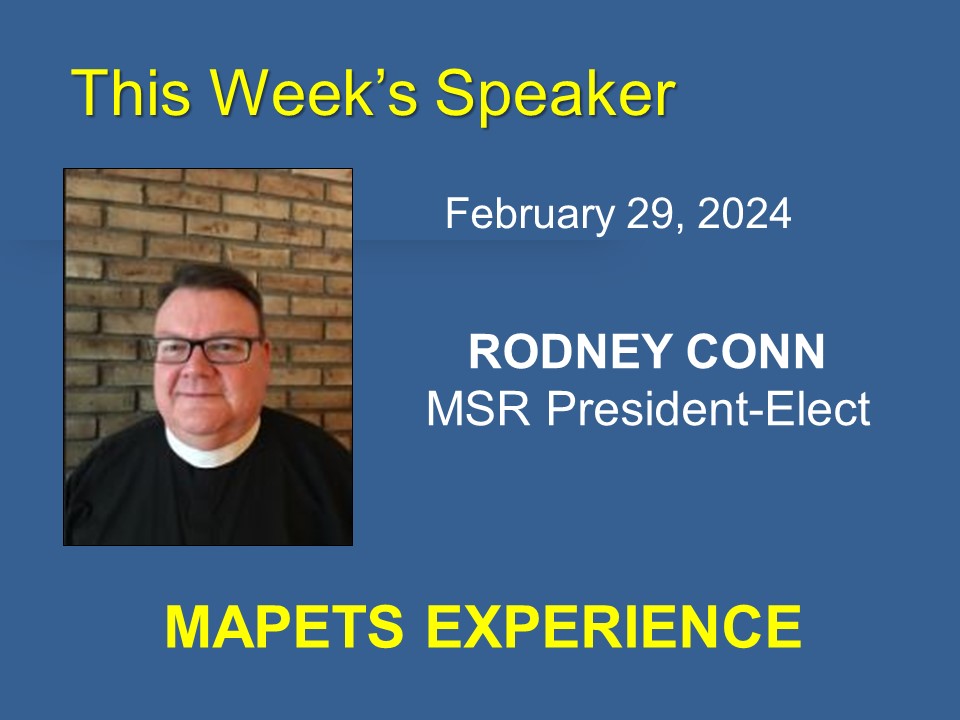 This Week's Speaker

February 29, 2024

RODNEY CONN
MSR President-Elect

MAPETS EXPERIENCE